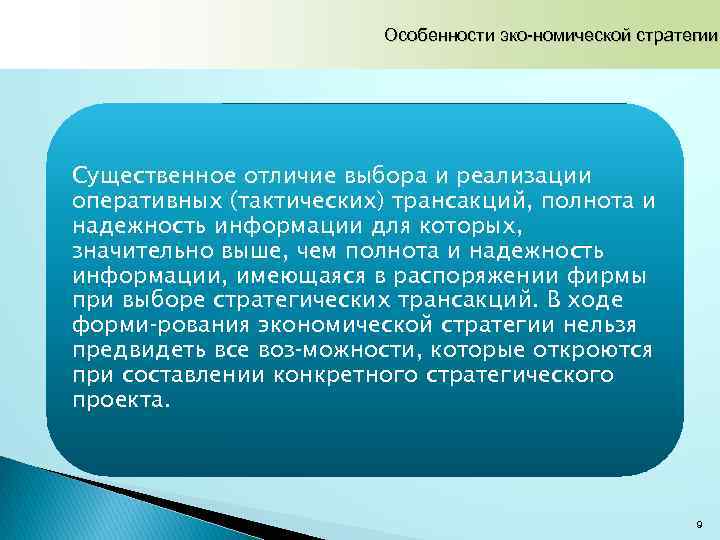 Особенности эко-номической стратегии

Существенное отличие выбора и реализации оперативных (тактических) трансакций, полнота и надежность информации для которых, значительно выше, чем полнота и надежность информации, имеющаяся в распоряжении фирмы при выборе стратегических трансакций. В ходе форми-рования экономической стратегии нельзя предвидеть все воз-можности, которые откроются при составлении конкретного стратегического проекта.

9